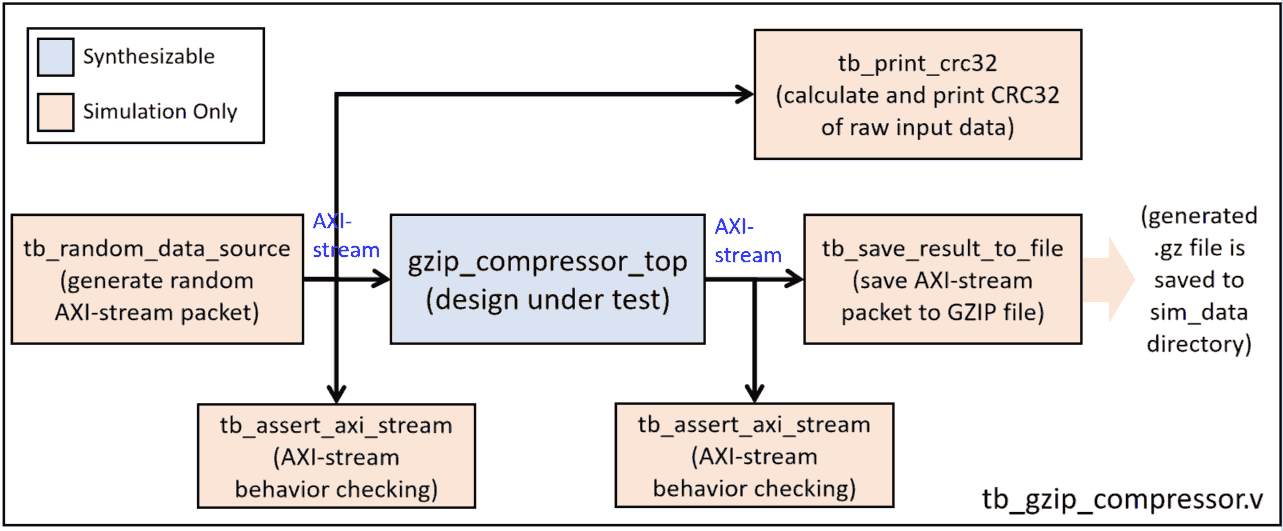 Synthesizable

Simulation Only

tb_print_crc32
(calculate and print CRC32 of raw input data)

tb_random_data_source
(generate random AXI-stream packet)

AXI-stream

gzip_compressor_top
(design under test)

AXI-stream

tb_save_result_to_file
(save AXI-stream packet to GZIP file)

(generated .gz file is saved to sim_data directory)

tb_assert_axi_stream
(AXI-stream behavior checking)

tb_assert_axi_stream
(AXI-stream behavior checking)

tb_gzip_compressor.v